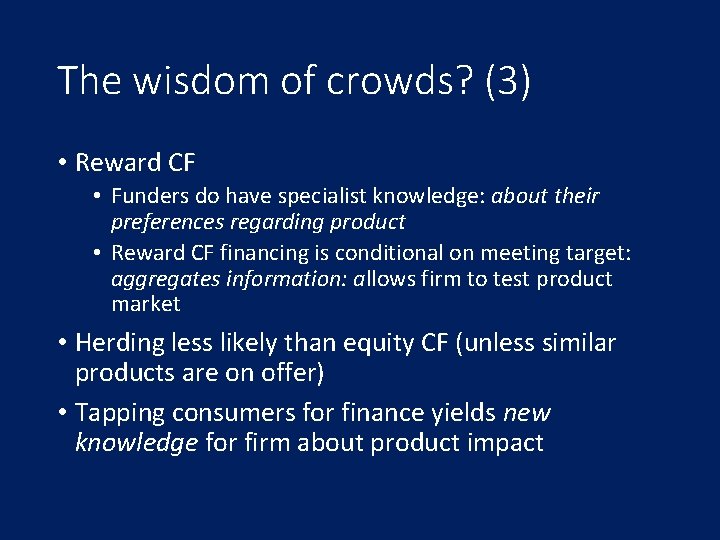 The wisdom of crowds? (3)

• Reward CF
  • Funders do have specialist knowledge: about their preferences regarding product
  • Reward CF financing is conditional on meeting target: aggregates information: allows firm to test product market
• Herding less likely than equity CF (unless similar products are on offer)
• Tapping consumers for finance yields new knowledge for firm about product impact